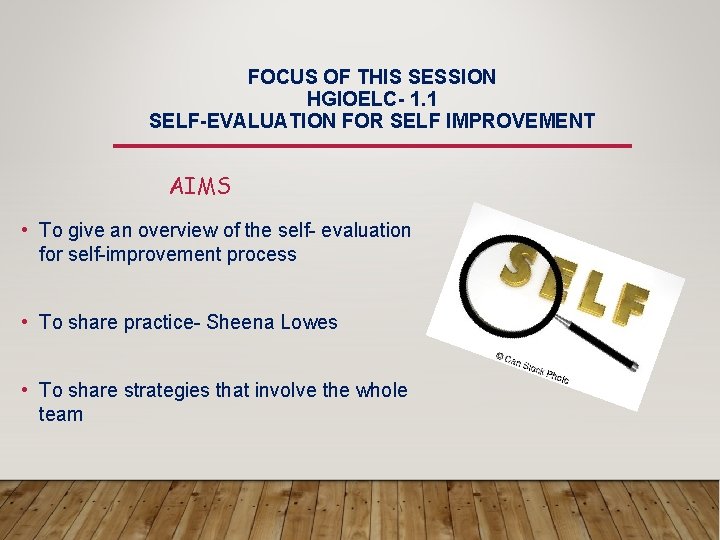 FOCUS OF THIS SESSION
HGIOELC- 1.1
SELF-EVALUATION FOR SELF IMPROVEMENT

AIMS

• To give an overview of the self- evaluation for self-improvement process

• To share practice- Sheena Lowes

• To share strategies that involve the whole team

SELF

© Can Stock Photo